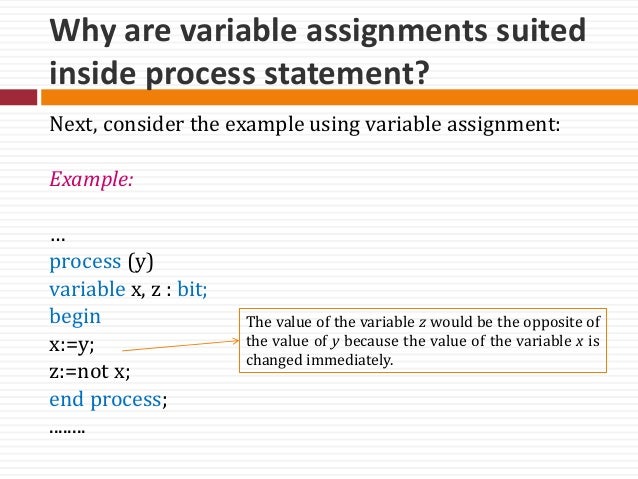 Why are variable assignments suited inside process statement?

Next, consider the example using variable assignment:

Example:

…
process (y)
variable x, z : bit;
begin
x:=y;
z:=not x;
end process;
……..

The value of the variable z would be the opposite of the value of y because the value of the variable x is changed immediately.